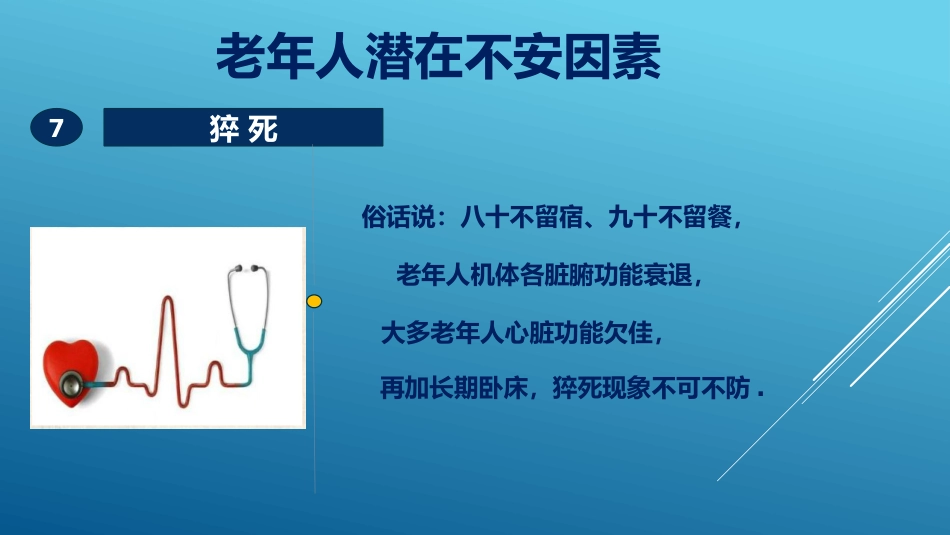 老年人潜在不安因素

7

猝死

俗话说：八十不留宿、九十不留餐，

老年人机体各脏腑功能衰退，

大多老年人心脏功能欠佳，

再加长期卧床，猝死现象不可不防．